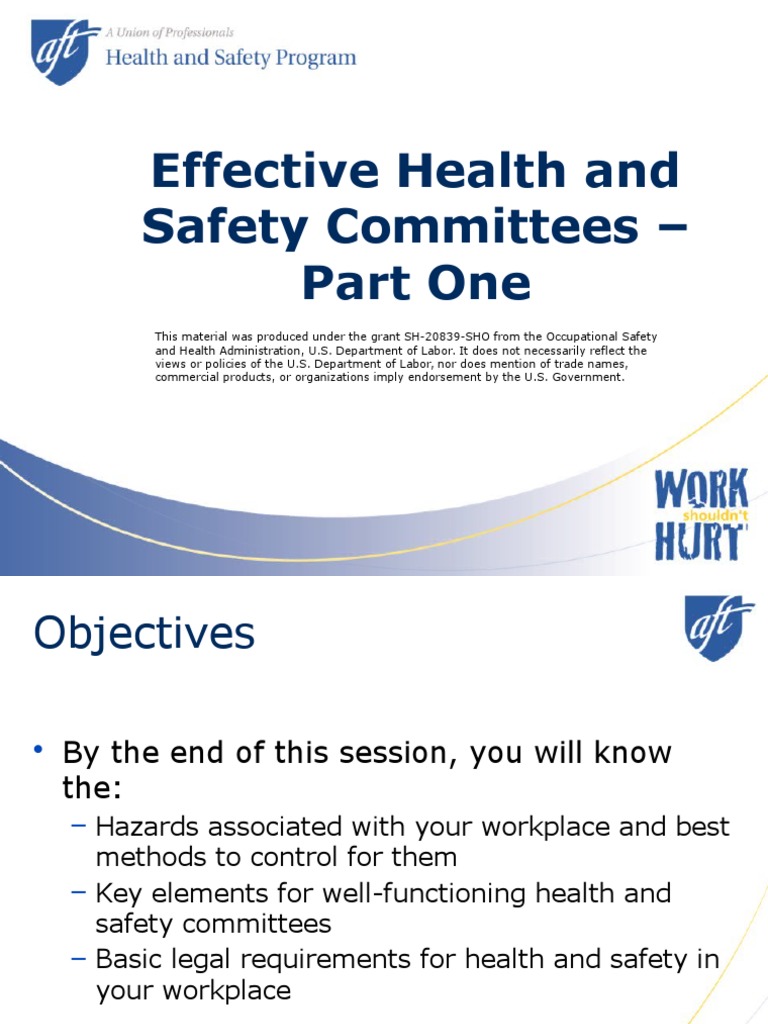 aft A Union of Professionals
Health and Safety Program

Effective Health and Safety Committees – Part One

This material was produced under the grant SH-20839-SHO from the Occupational Safety and Health Administration, U.S. Department of Labor. It does not necessarily reflect the views or policies of the U.S. Department of Labor, nor does mention of trade names, commercial products, or organizations imply endorsement by the U.S. Government.

WORK shouldn't HURT

Objectives

aft

• By the end of this session, you will know the:
– Hazards associated with your workplace and best methods to control for them
– Key elements for well-functioning health and safety committees
– Basic legal requirements for health and safety in your workplace